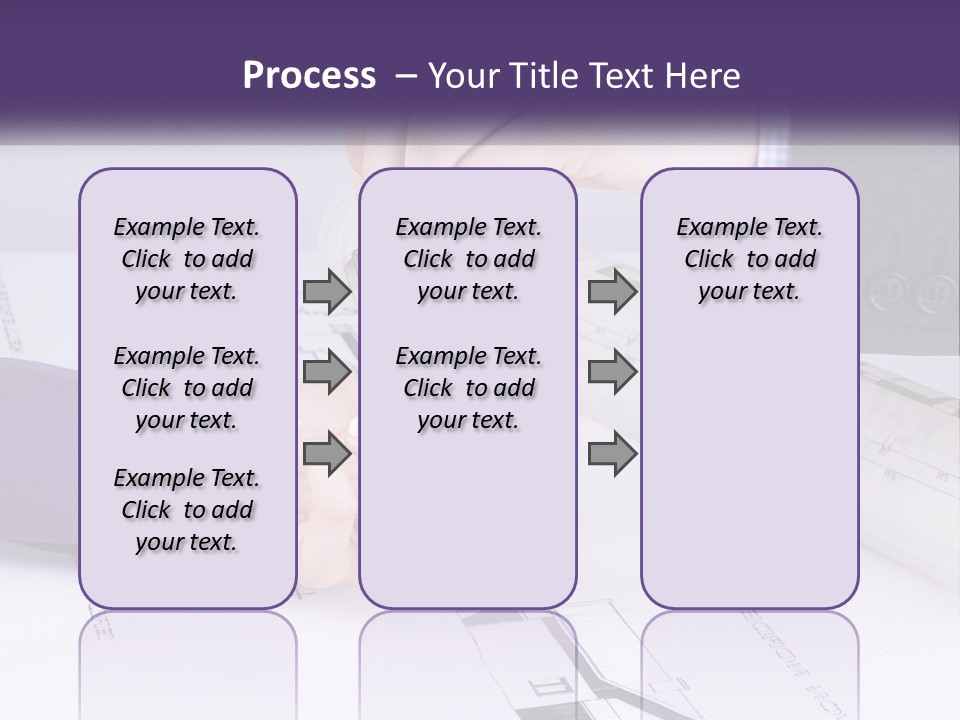 Process – Your Title Text Here

Example Text. Click to add your text.

Example Text. Click to add your text.

Example Text. Click to add your text.

Example Text. Click to add your text.

Example Text. Click to add your text.

Example Text. Click to add your text.